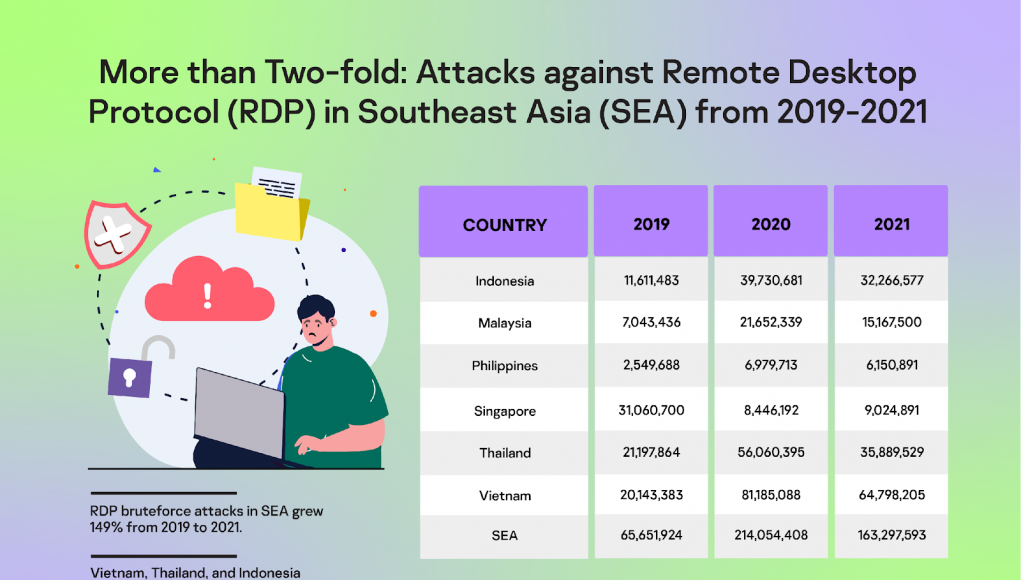 More than Two-fold: Attacks against Remote Desktop Protocol (RDP) in Southeast Asia (SEA) from 2019-2021

| COUNTRY | 2019 | 2020 | 2021 |
|---|---|---|---|
| Indonesia | 11,611,483 | 39,730,681 | 32,266,577 |
| Malaysia | 7,043,436 | 21,652,339 | 15,167,500 |
| Philippines | 2,549,688 | 6,979,713 | 6,150,891 |
| Singapore | 31,060,700 | 8,446,192 | 9,024,891 |
| Thailand | 21,197,864 | 56,060,395 | 35,889,529 |
| Vietnam | 20,143,383 | 81,185,088 | 64,798,205 |
| SEA | 65,651,924 | 214,054,408 | 163,297,593 |

RDP bruteforce attacks in SEA grew 149% from 2019 to 2021.

Vietnam, Thailand, and Indonesia